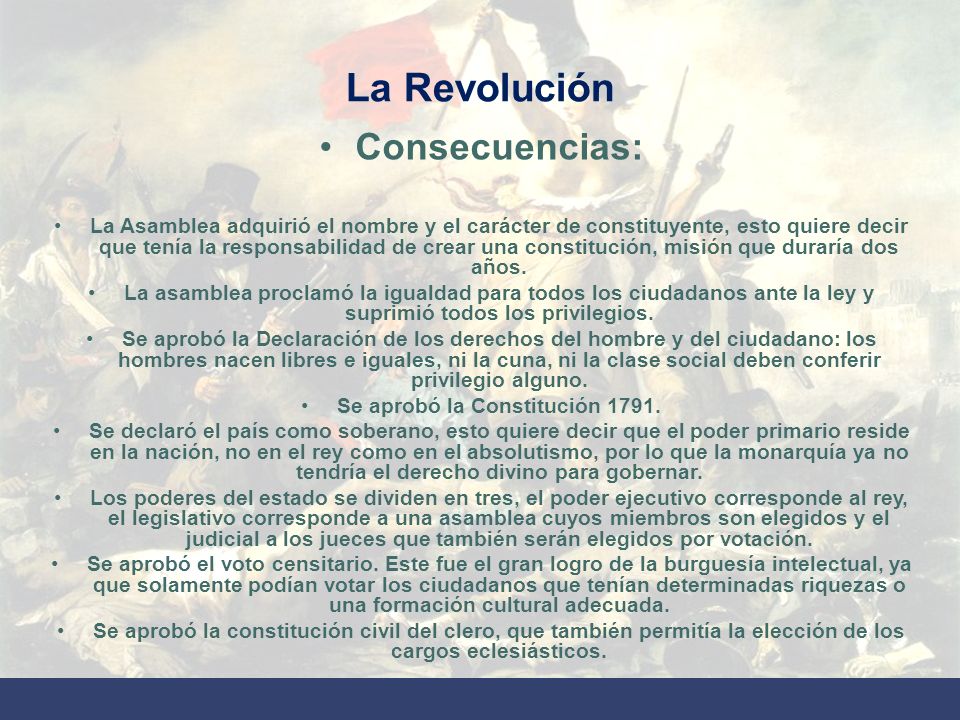 La Revolución

• Consecuencias:

• La Asamblea adquirió el nombre y el carácter de constituyente, esto quiere decir que tenía la responsabilidad de crear una constitución, misión que duraría dos años.
• La asamblea proclamó la igualdad para todos los ciudadanos ante la ley y suprimió todos los privilegios.
• Se aprobó la Declaración de los derechos del hombre y del ciudadano: los hombres nacen libres e iguales, ni la cuna, ni la clase social deben conferir privilegio alguno.
• Se aprobó la Constitución 1791.
• Se declaró el país como soberano, esto quiere decir que el poder primario reside en la nación, no en el rey como en el absolutismo, por lo que la monarquía ya no tendría el derecho divino para gobernar.
• Los poderes del estado se dividen en tres, el poder ejecutivo corresponde al rey, el legislativo corresponde a una asamblea cuyos miembros son elegidos y el judicial a los jueces que también serán elegidos por votación.
• Se aprobó el voto censitario. Este fue el gran logro de la burguesía intelectual, ya que solamente podían votar los ciudadanos que tenían determinadas riquezas o una formación cultural adecuada.
• Se aprobó la constitución civil del clero, que también permitía la elección de los cargos eclesiásticos.